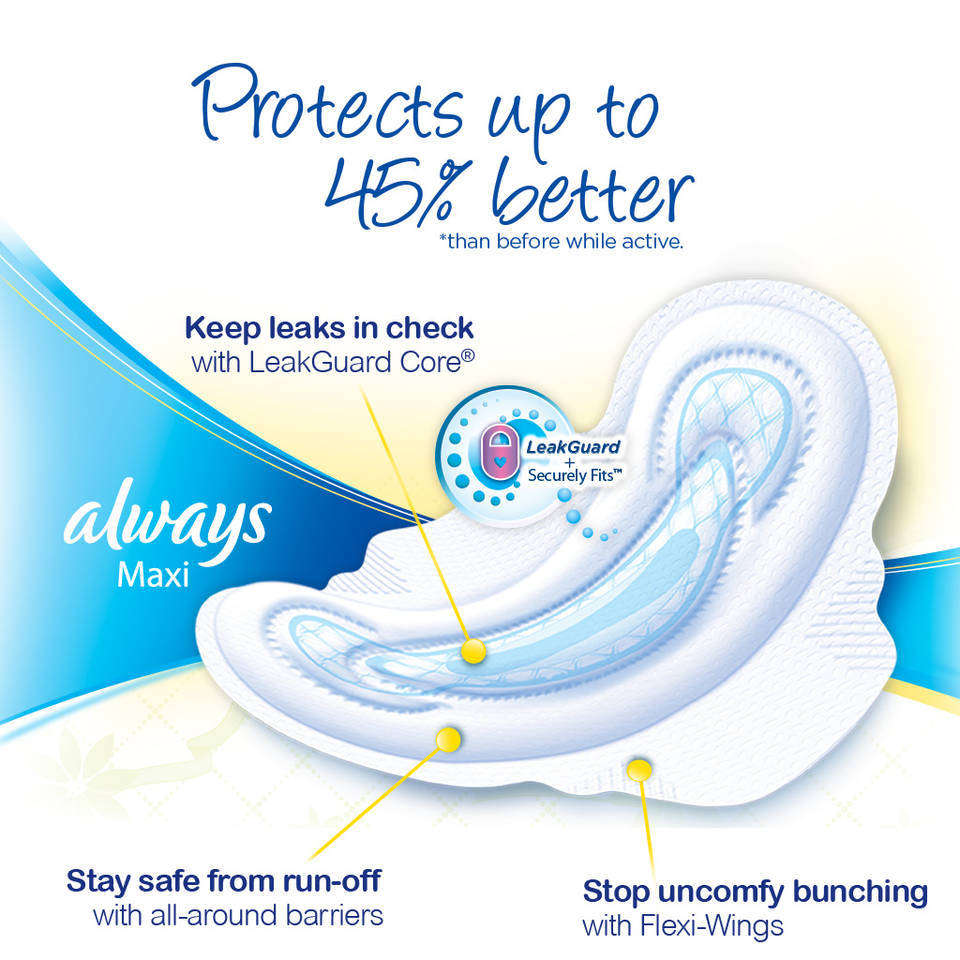 Protects up to 45% better
*than before while active.

Keep leaks in check
with LeakGuard Core®

LeakGuard
+
Securely Fits™

always
Maxi

Stay safe from run-off
with all-around barriers

Stop uncomfy bunching
with Flexi-Wings